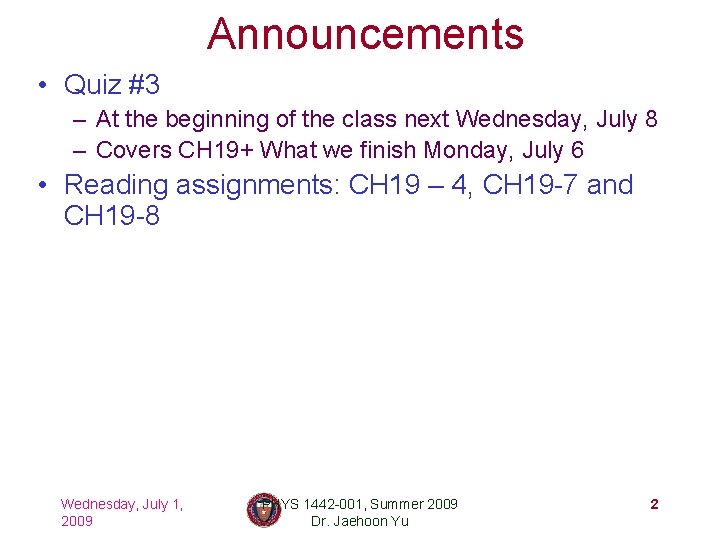 Announcements

• Quiz #3
– At the beginning of the class next Wednesday, July 8
– Covers CH19+ What we finish Monday, July 6

• Reading assignments: CH19 – 4, CH19-7 and CH19-8

Wednesday, July 1, 2009

PHYS 1442-001, Summer 2009
Dr. Jaehoon Yu

2